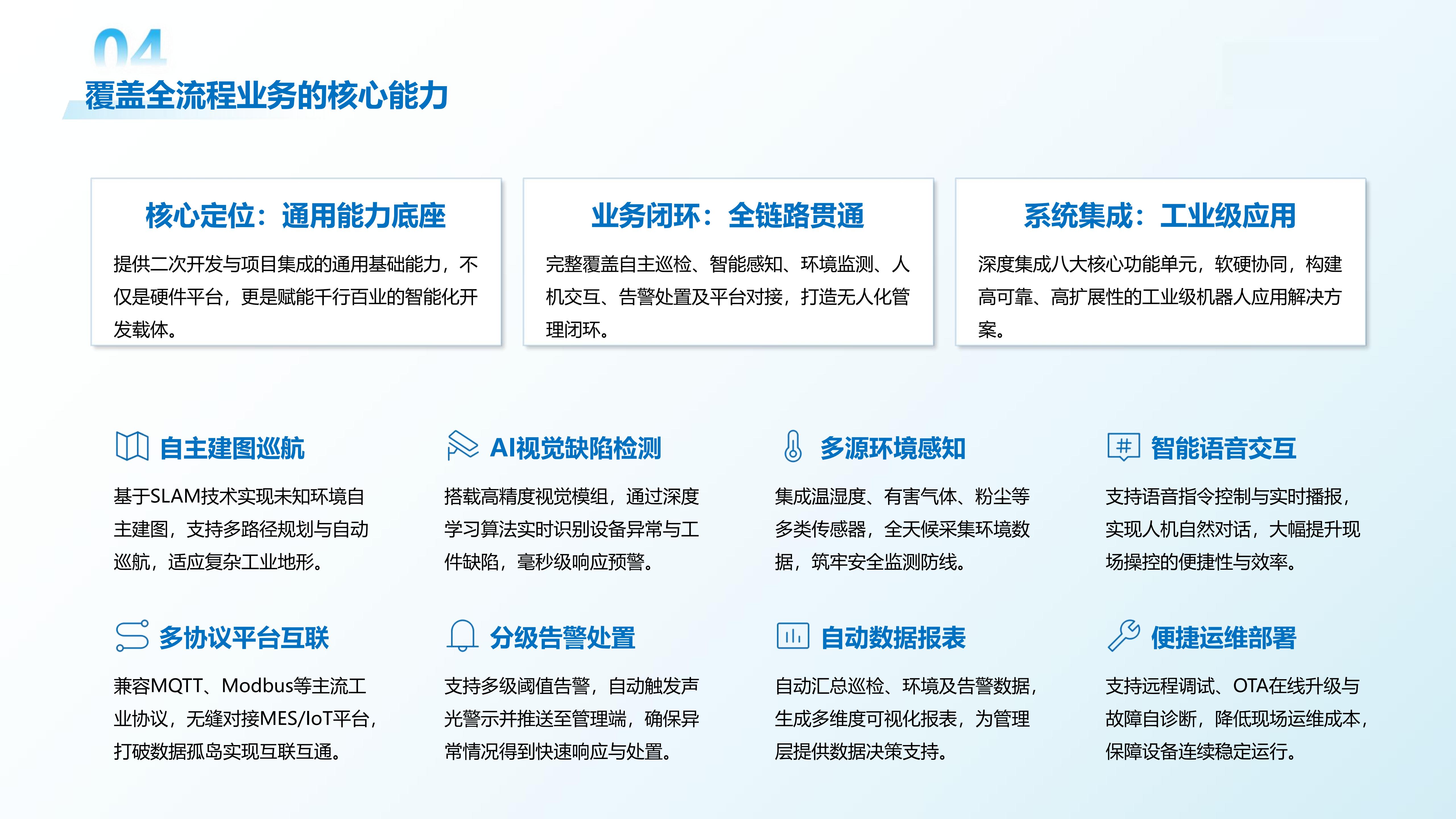 04
覆盖全流程业务的核心能力

核心定位：通用能力底座

提供二次开发与项目集成的通用基础能力，不仅是硬件平台，更是赋能千行百业的智能化开发载体。

业务闭环：全链路贯通

完整覆盖自主巡检、智能感知、环境监测、人机交互、告警处置及平台对接，打造无人化管理闭环。

系统集成：工业级应用

深度集成八大核心功能单元，软硬协同，构建高可靠、高扩展性的工业级机器人应用解决方案。

自主建图巡航

基于SLAM技术实现未知环境自主建图，支持多路径规划与自动巡航，适应复杂工业地形。

AI视觉缺陷检测

搭载高精度视觉模组，通过深度学习算法实时识别设备异常与工件缺陷，毫秒级响应预警。

多源环境感知

集成温湿度、有害气体、粉尘等多类传感器，全天候采集环境数据，筑牢安全监测防线。

智能语音交互

支持语音指令控制与实时播报，实现人机自然对话，大幅提升现场操控的便捷性与效率。

多协议平台互联

兼容MQTT、Modbus等主流工业协议，无缝对接MES/IoT平台，打破数据孤岛实现互联互通。

分级告警处置

支持多级阈值告警，自动触发声光警示并推送至管理端，确保异常情况得到快速响应与处置。

自动数据报表

自动汇总巡检、环境及告警数据，生成多维度可视化报表，为管理层提供数据决策支持。

便捷运维部署

支持远程调试、OTA在线升级与故障自诊断，降低现场运维成本，保障设备连续稳定运行。